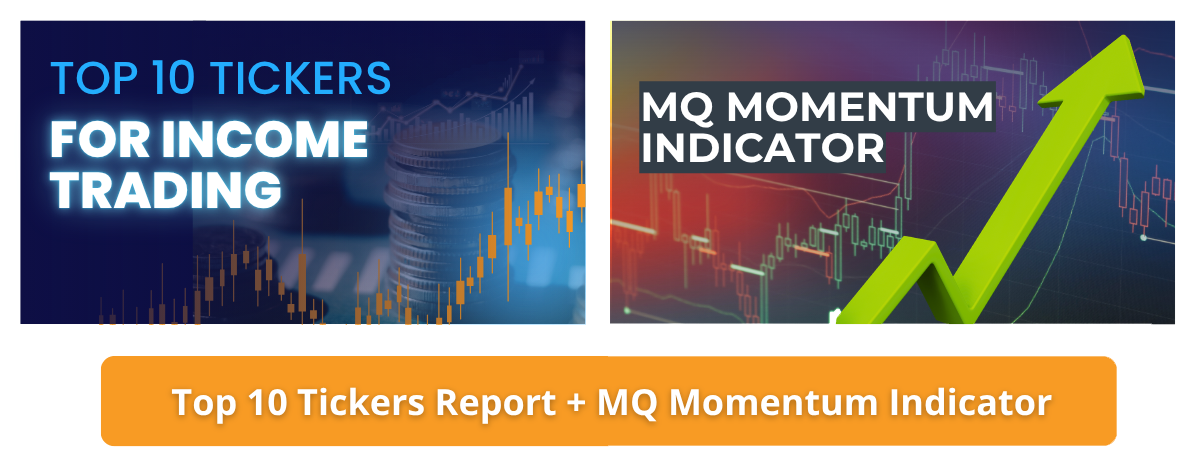 TOP 10 TICKERS
FOR INCOME TRADING

MQ MOMENTUM INDICATOR

Top 10 Tickers Report + MQ Momentum Indicator